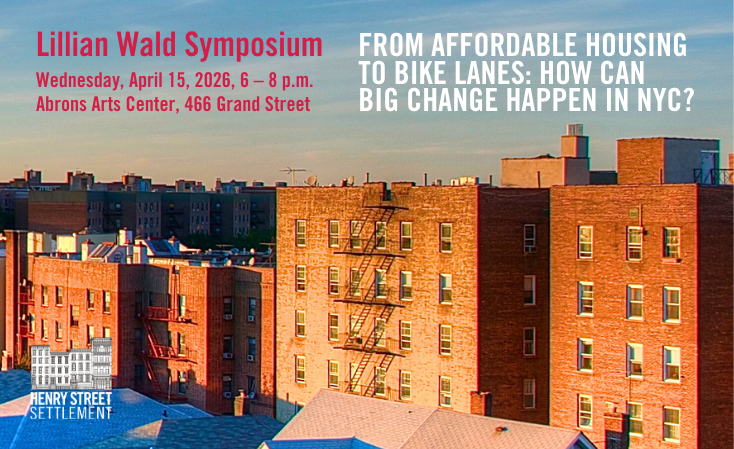 Lillian Wald Symposium
Wednesday, April 15, 2026, 6 – 8 p.m.
Abrons Arts Center, 466 Grand Street

FROM AFFORDABLE HOUSING TO BIKE LANES: HOW CAN BIG CHANGE HAPPEN IN NYC?

HENRY STREET SETTLEMENT